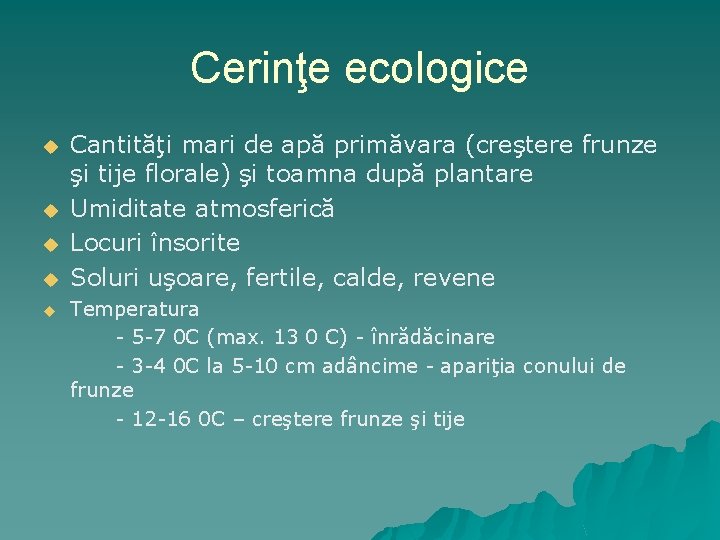 Cerinţe ecologice

Cantităţi mari de apă primăvara (creştere frunze şi tije florale) şi toamna după plantare

Umiditate atmosferică

Locuri însorite

Soluri uşoare, fertile, calde, revene

Temperatura
- 5-7 0C (max. 13 0 C) - înrădăcinare
- 3-4 0C la 5-10 cm adâncime - apariţia conului de frunze
- 12-16 0C – creştere frunze şi tije